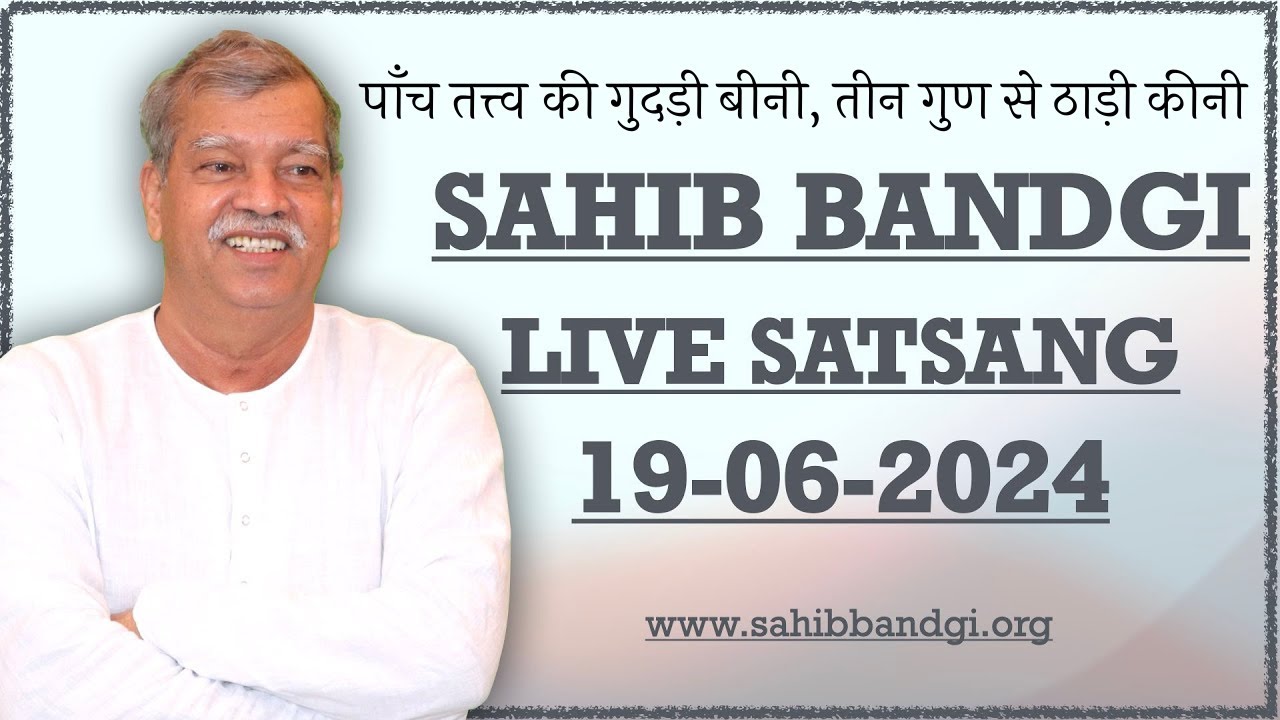 पाँच तत्त्व की गुदड़ी बीनी, तीन गुण से ठाड़ी कीनी

SAHIB BANDGI

LIVE SATSANG

19-06-2024

www.sahibbandgi.org